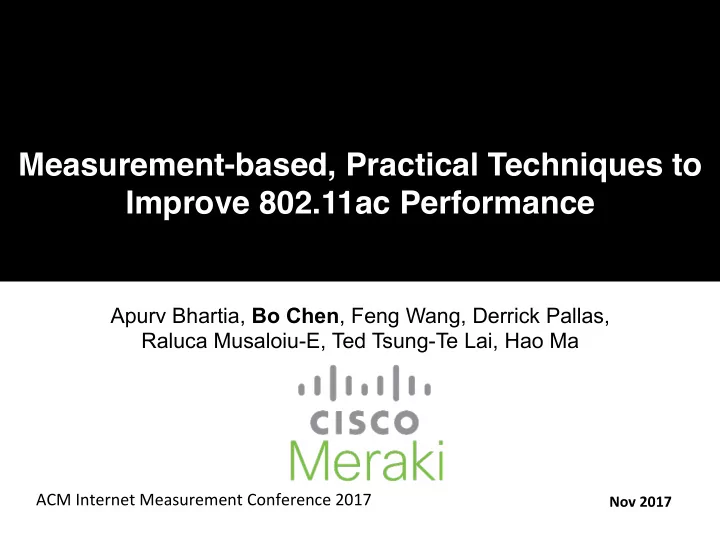 Measurement-based, Practical Techniques to Improve 802.11ac Performance

Apurv Bhartia, Bo Chen, Feng Wang, Derrick Pallas, Raluca Musaloiu-E, Ted Tsung-Te Lai, Hao Ma

CISCO
Meraki

ACM Internet Measurement Conference 2017

Nov 2017